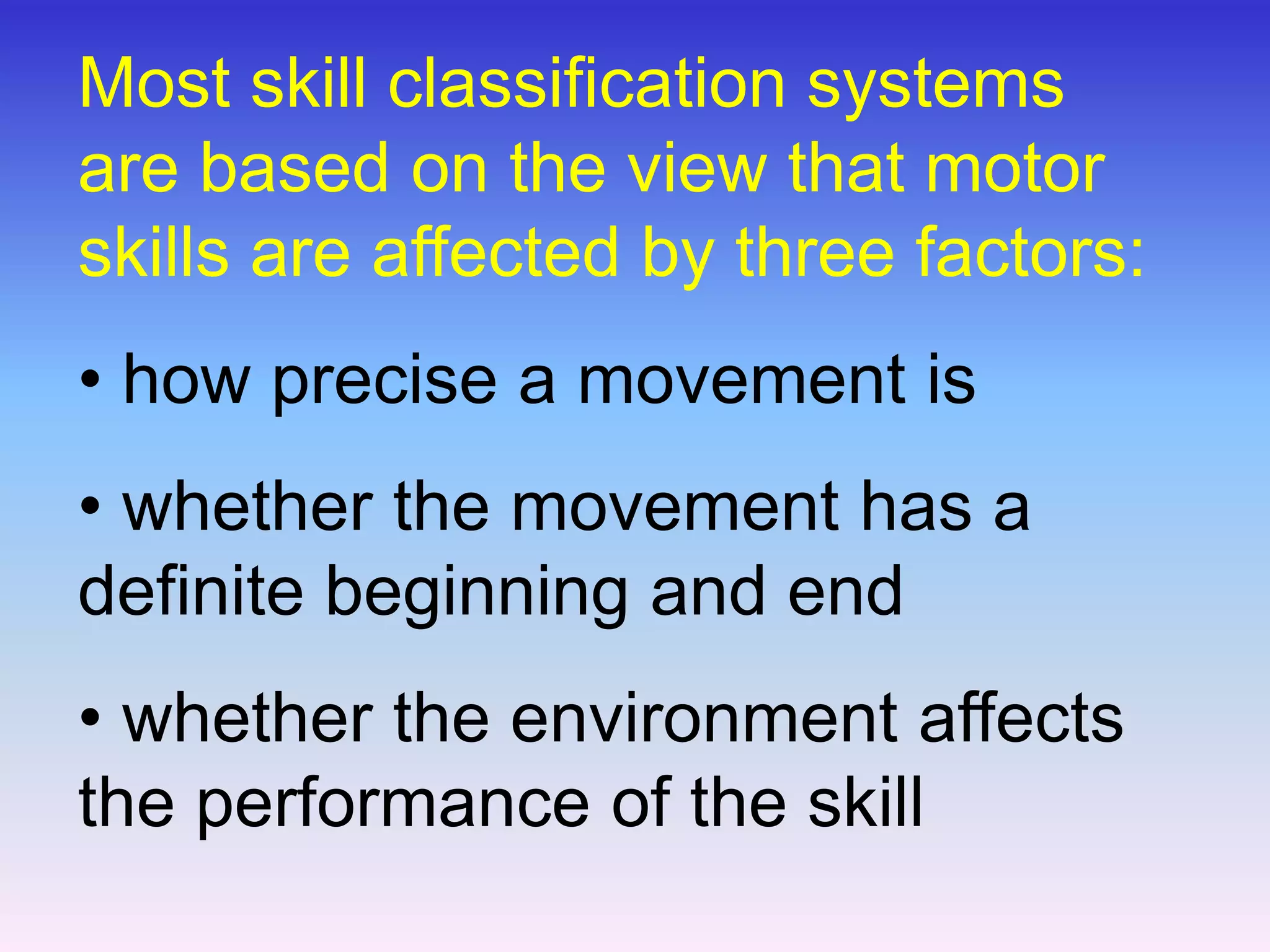 Most skill classification systems are based on the view that motor skills are affected by three factors:

• how precise a movement is

• whether the movement has a definite beginning and end

• whether the environment affects the performance of the skill